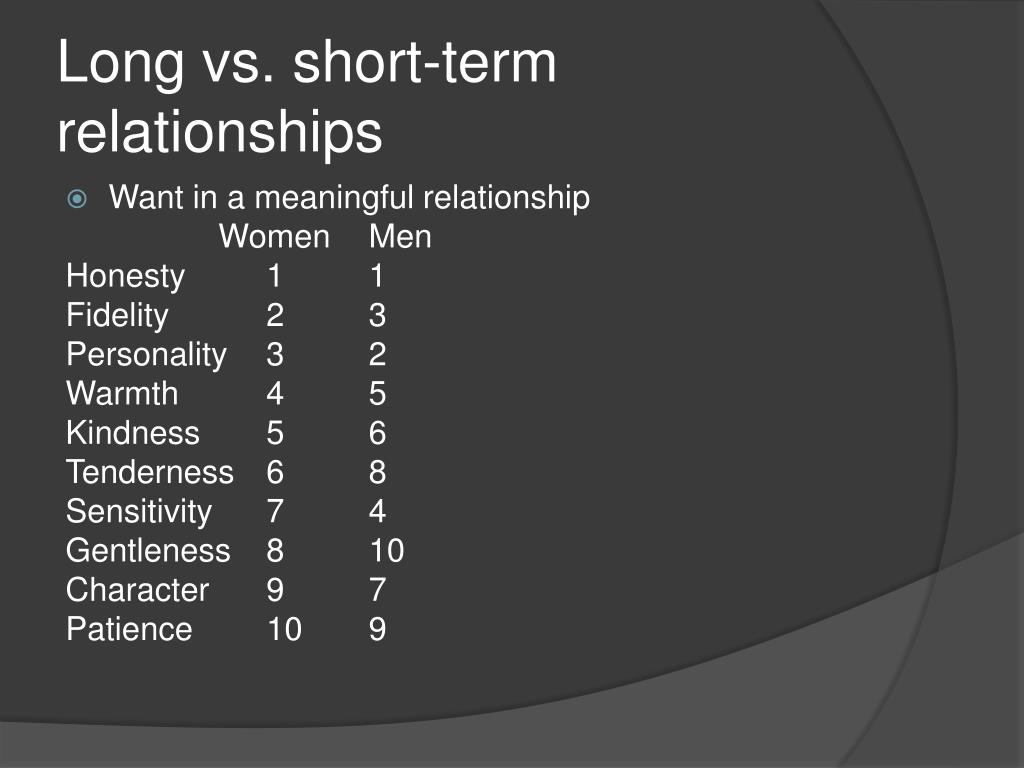 Long vs. short-term relationships

Want in a meaningful relationship

| | Women | Men |
|---|---|---|
| Honesty | 1 | 1 |
| Fidelity | 2 | 3 |
| Personality | 3 | 2 |
| Warmth | 4 | 5 |
| Kindness | 5 | 6 |
| Tenderness | 6 | 8 |
| Sensitivity | 7 | 4 |
| Gentleness | 8 | 10 |
| Character | 9 | 7 |
| Patience | 10 | 9 |